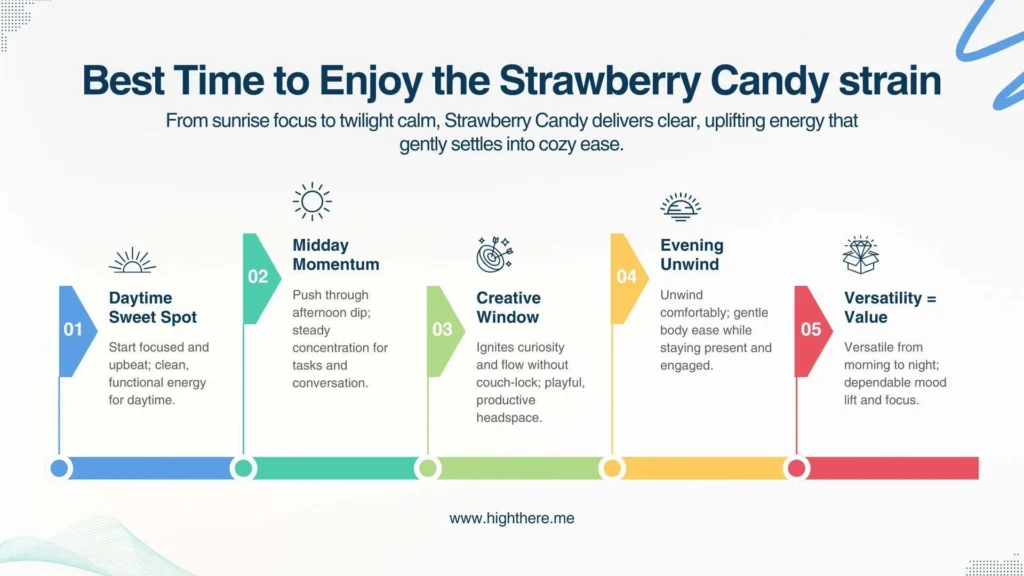 Best Time to Enjoy the Strawberry Candy strain

From sunrise focus to twilight calm, Strawberry Candy delivers clear, uplifting energy that gently settles into cozy ease.

01
Daytime Sweet Spot
Start focused and upbeat; clean, functional energy for daytime.

02
Midday Momentum
Push through afternoon dip; steady concentration for tasks and conversation.

03
Creative Window
Ignites curiosity and flow without couch-lock; playful, productive headspace.

04
Evening Unwind
Unwind comfortably; gentle body ease while staying present and engaged.

05
Versatility = Value
Versatile from morning to night; dependable mood lift and focus.

www.highthere.me